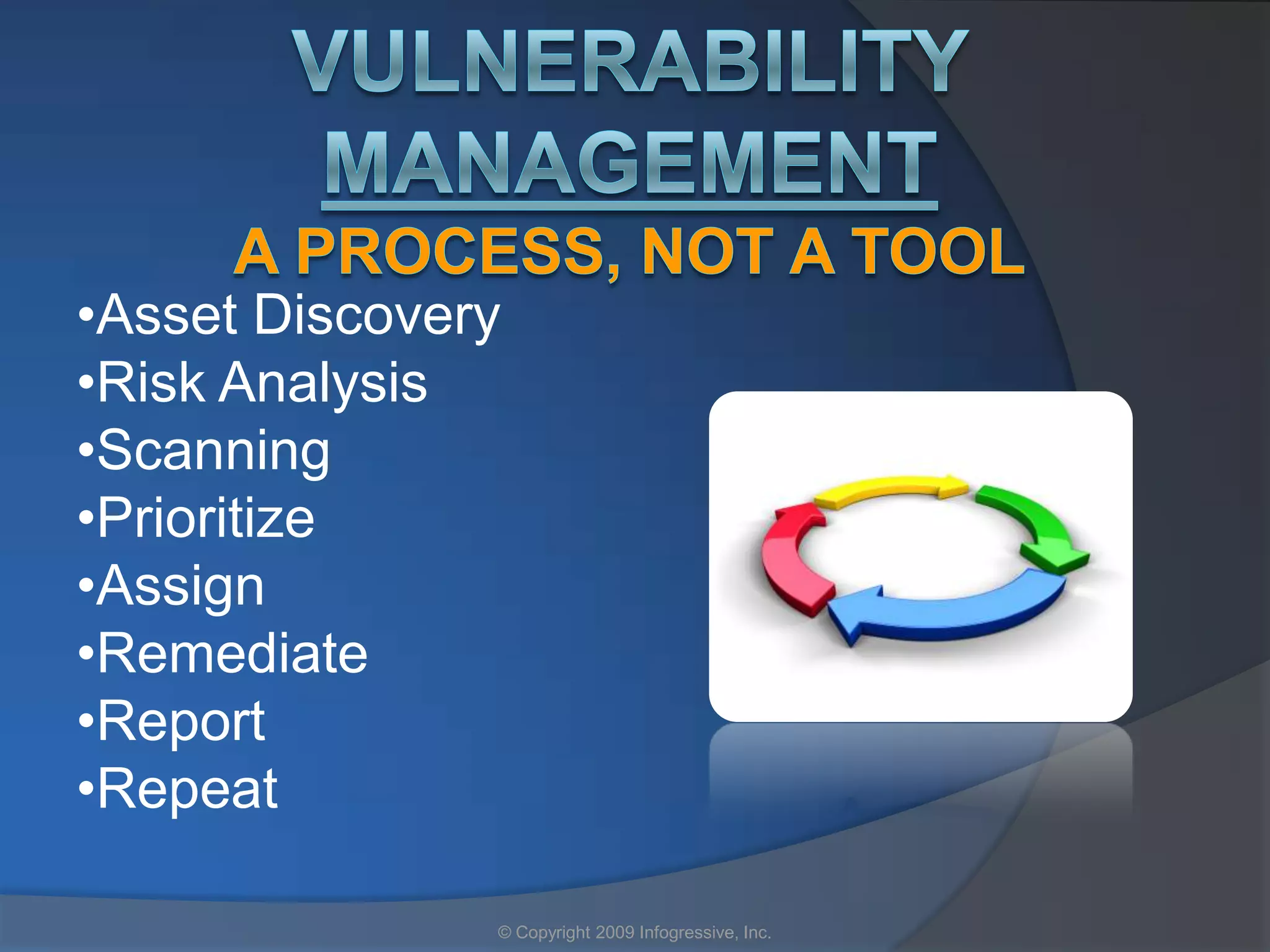 VULNERABILITY MANAGEMENT
A PROCESS, NOT A TOOL

•Asset Discovery
•Risk Analysis
•Scanning
•Prioritize
•Assign
•Remediate
•Report
•Repeat

© Copyright 2009 Infogressive, Inc.